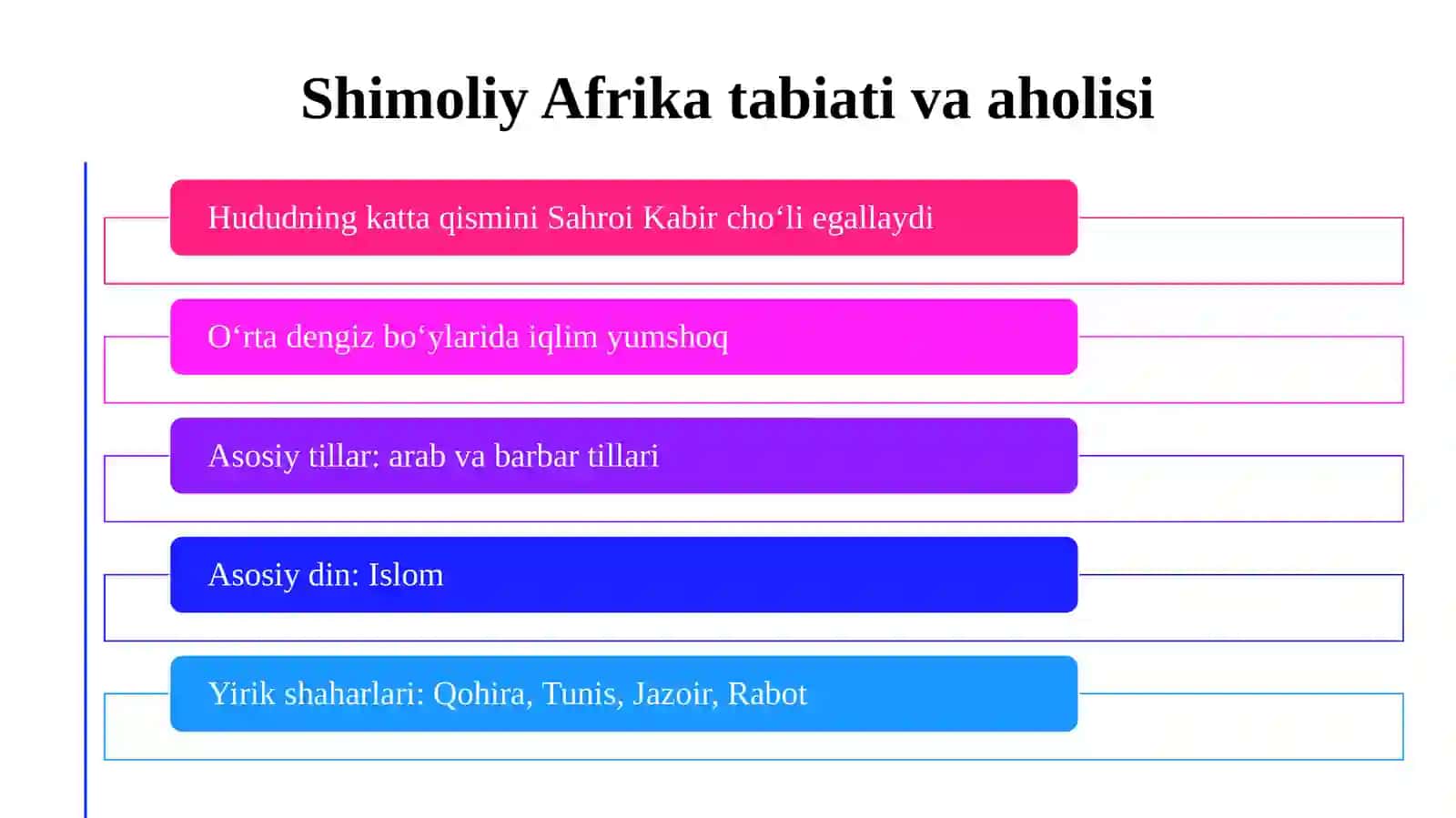 Shimoliy Afrika tabiati va aholisi

Hududning katta qismini Sahroi Kabir cho‘li egallaydi

O‘rta dengiz bo‘ylarida iqlim yumshoq

Asosiy tillar: arab va barbar tillari

Asosiy din: Islom

Yirik shaharlari: Qohira, Tunis, Jazoir, Rabot